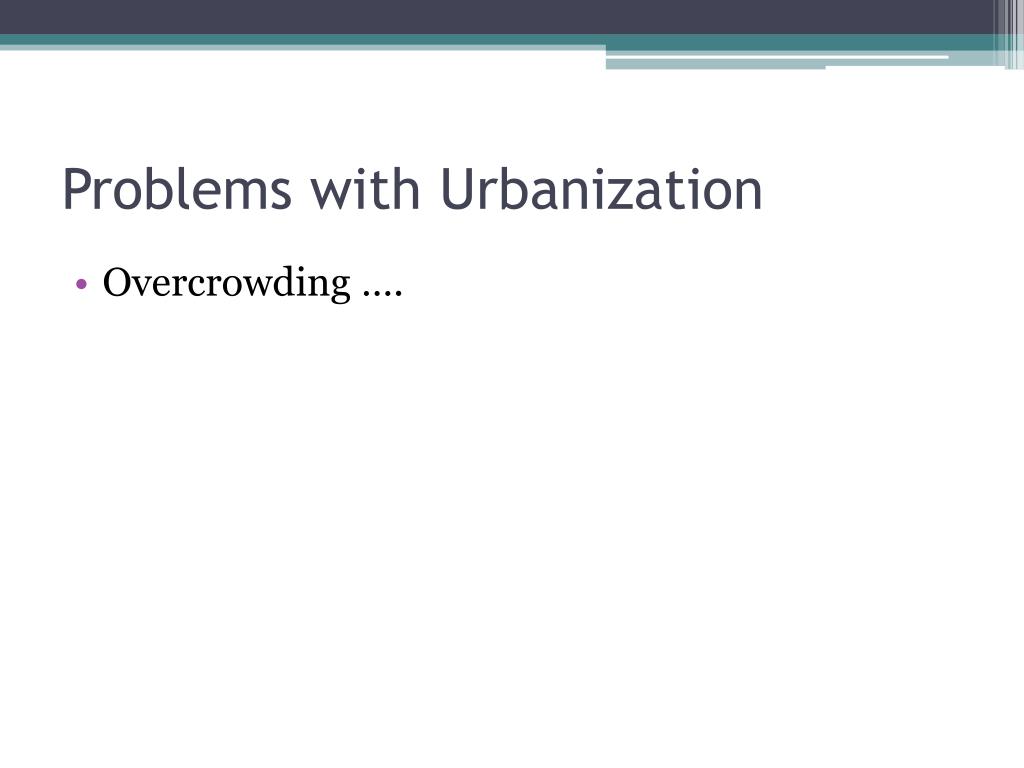 Problems with Urbanization

• Overcrowding ….